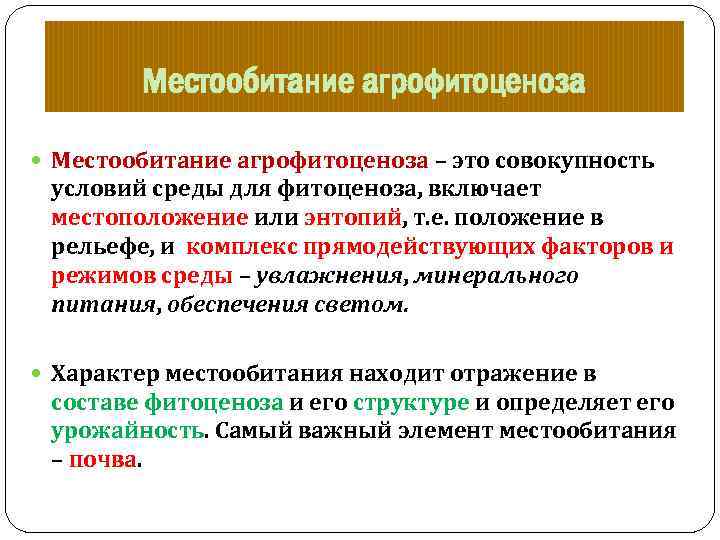 Местообитание агрофитоценоза

Местообитание агрофитоценоза – это совокупность условий среды для фитоценоза, включает местоположение или энтопий, т.е. положение в рельефе, и комплекс прямодействующих факторов и режимов среды – увлажнения, минерального питания, обеспечения светом.

Характер местообитания находит отражение в составе фитоценоза и его структуре и определяет его урожайность. Самый важный элемент местообитания – почва.